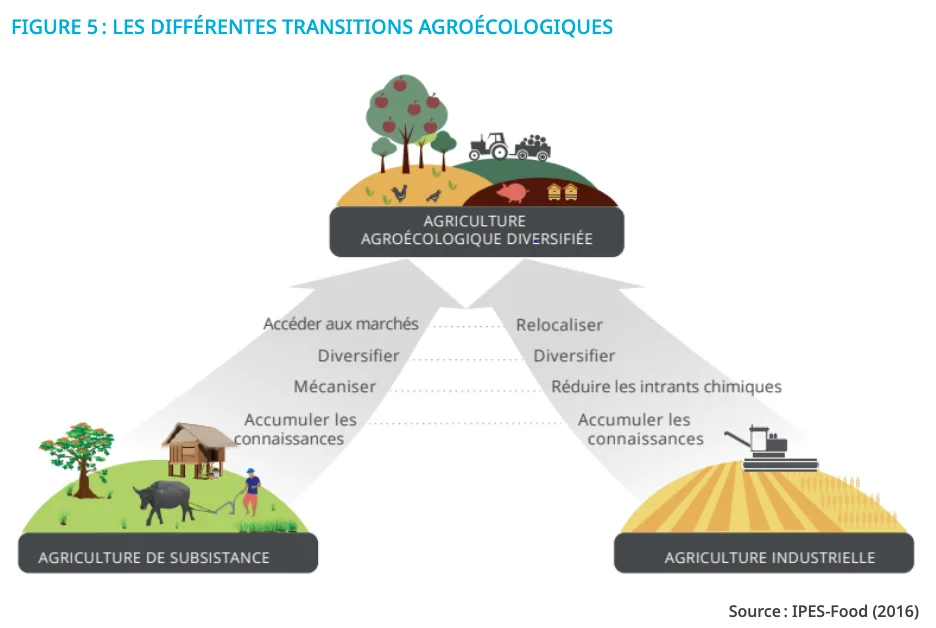 FIGURE 5 : LES DIFFÉRENTES TRANSITIONS AGROÉCOLOGIQUES

AGRICULTURE AGROÉCOLOGIQUE DIVERSIFIÉE

Accéder aux marchés
Diversifier
Mécaniser
Accumuler les connaissances

Relocaliser
Diversifier
Réduire les intrants chimiques
Accumuler les connaissances

AGRICULTURE DE SUBSISTANCE

AGRICULTURE INDUSTRIELLE

Source : IPES-Food (2016)